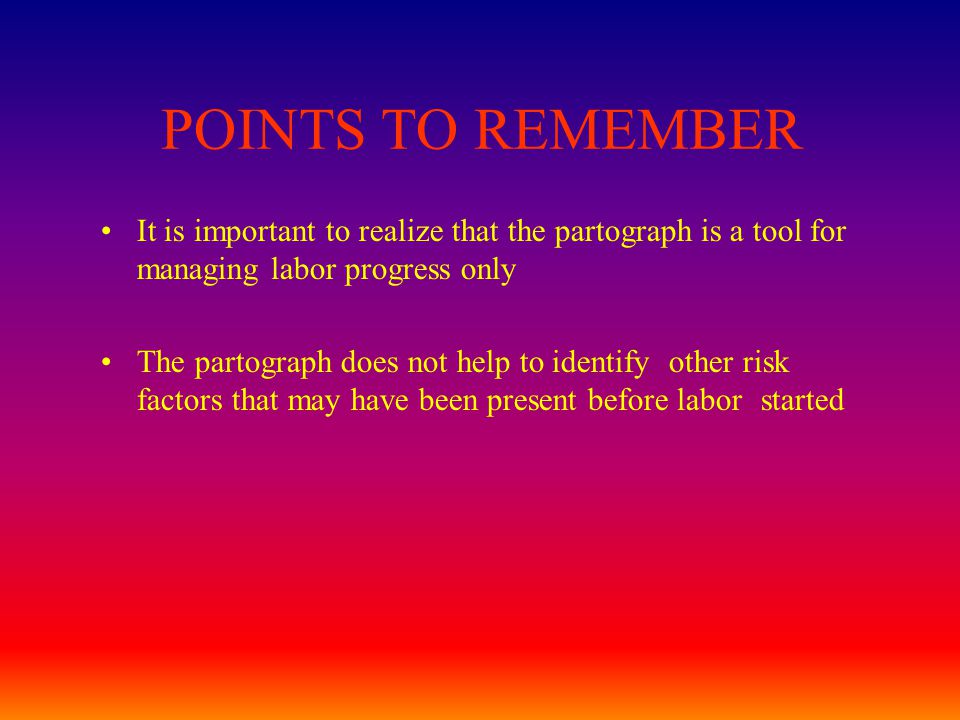 POINTS TO REMEMBER

• It is important to realize that the partograph is a tool for managing labor progress only

• The partograph does not help to identify other risk factors that may have been present before labor started